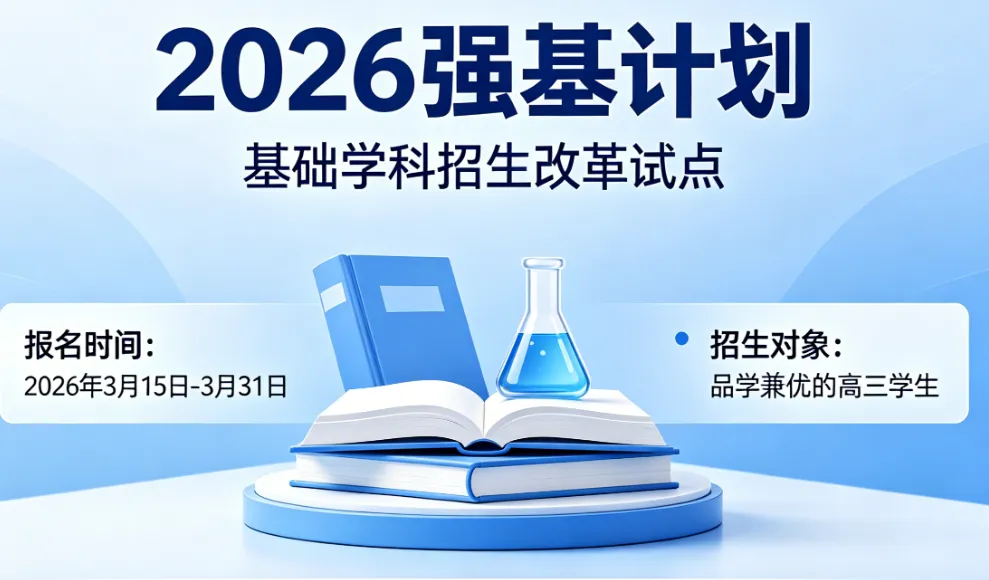 2026强基计划

基础学科招生改革试点

报名时间:
2026年3月15日-3月31日

招生对象:
品学兼优的高三学生